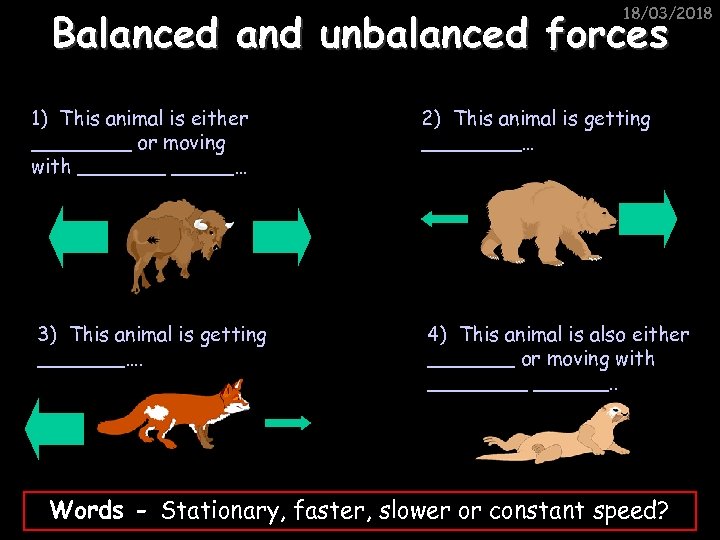 18/03/2018

Balanced and unbalanced forces

1) This animal is either ________ or moving with _______ _____…

2) This animal is getting ________…

3) This animal is getting _______….

4) This animal is also either _______ or moving with ________ ______..

Words - Stationary, faster, slower or constant speed?